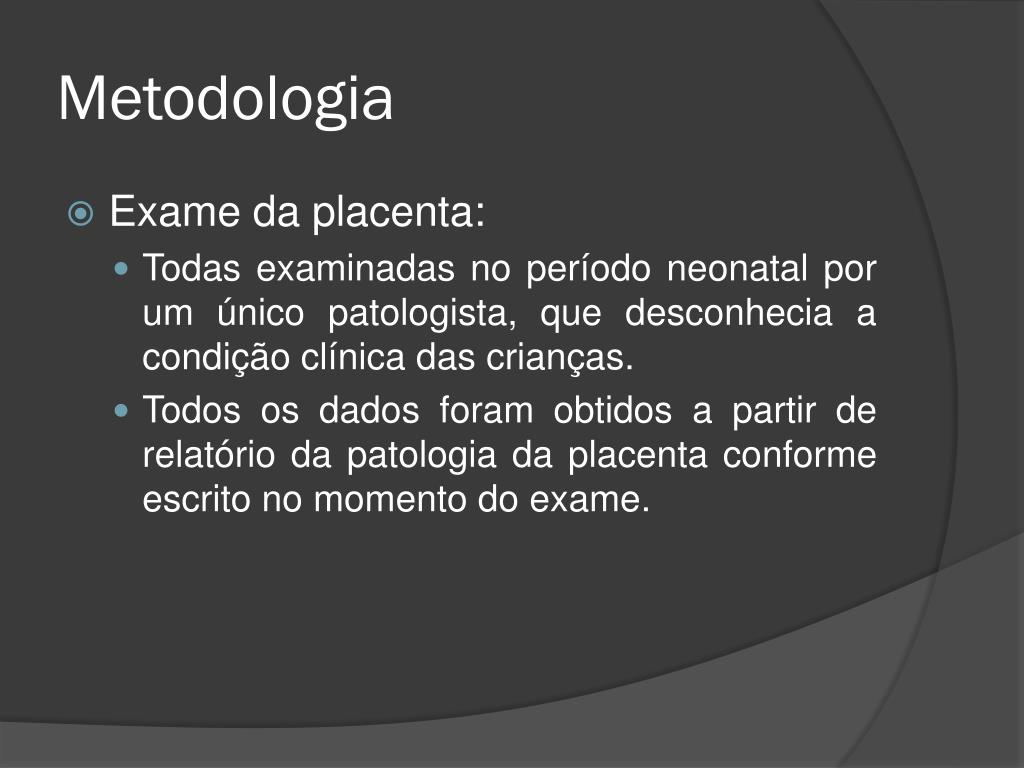 Metodologia

Exame da placenta:

Todas examinadas no período neonatal por um único patologista, que desconhecia a condição clínica das crianças.

Todos os dados foram obtidos a partir de relatório da patologia da placenta conforme escrito no momento do exame.